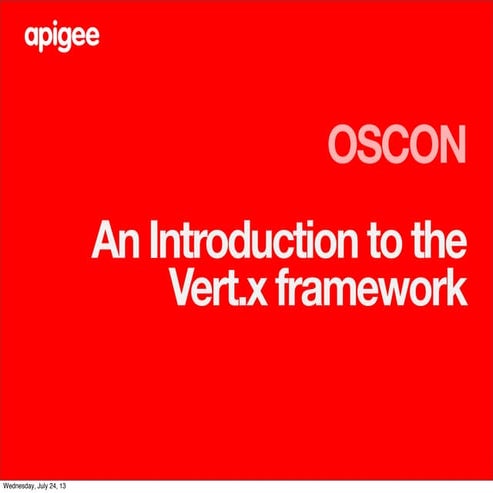 apigee

OSCON

An Introduction to the Vert.x framework

Wednesday, July 24, 13